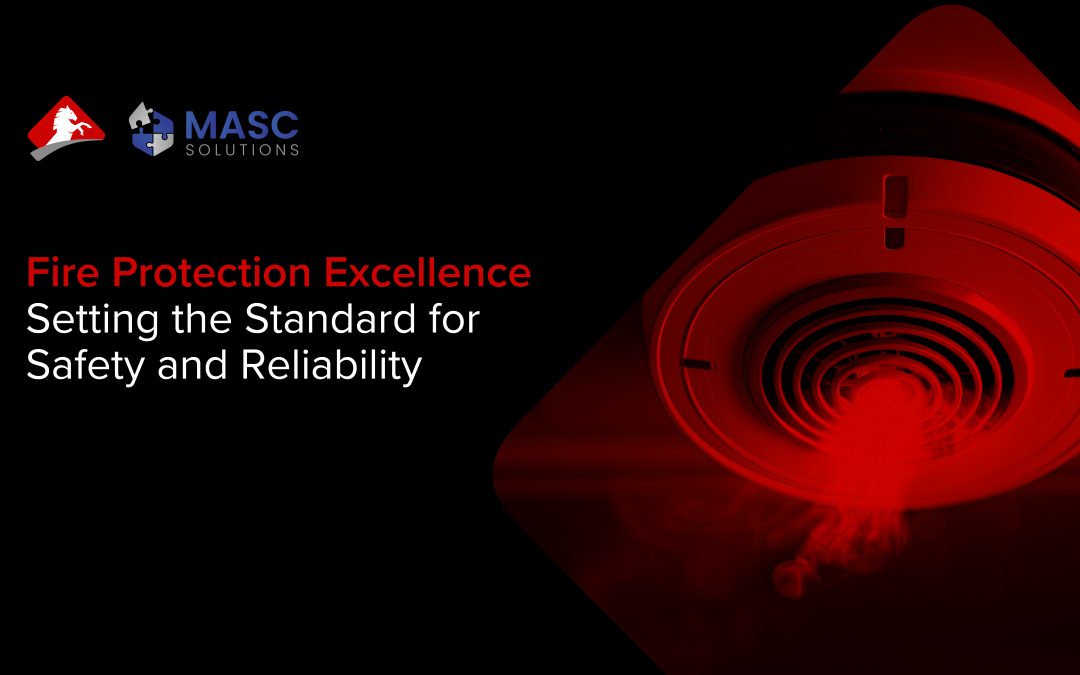 MASC
SOLUTIONS

Fire Protection Excellence
Setting the Standard for Safety and Reliability